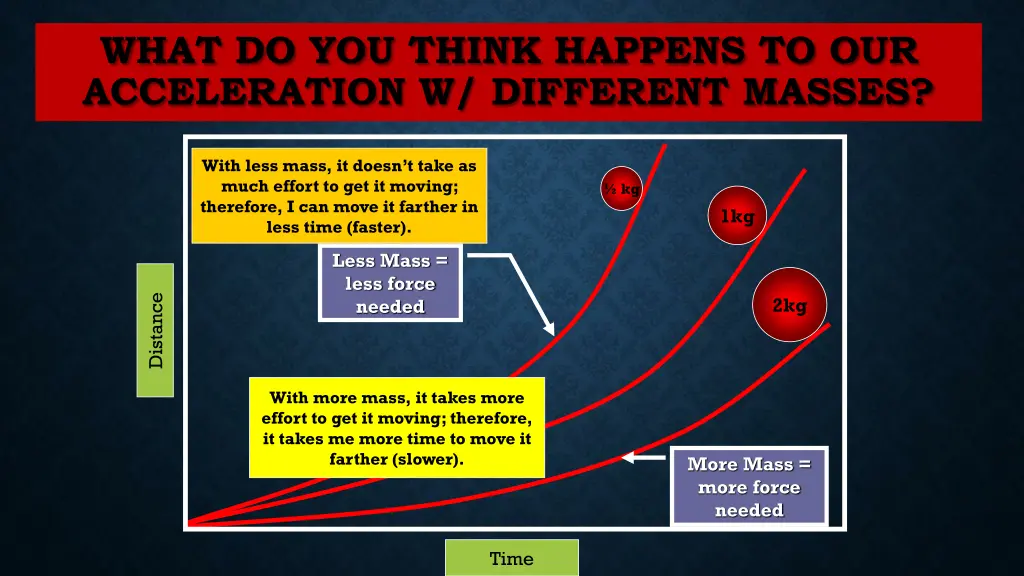 WHAT DO YOU THINK HAPPENS TO OUR ACCELERATION W/ DIFFERENT MASSES?

With less mass, it doesn't take as much effort to get it moving; therefore, I can move it farther in less time (faster).

½ kg

1kg

Less Mass = less force needed

2kg

Distance

With more mass, it takes more effort to get it moving; therefore, it takes me more time to move it farther (slower).

More Mass = more force needed

Time